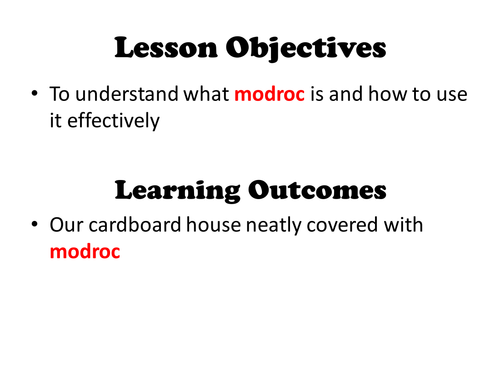 Lesson Objectives

• To understand what modroc is and how to use it effectively

Learning Outcomes

• Our cardboard house neatly covered with modroc